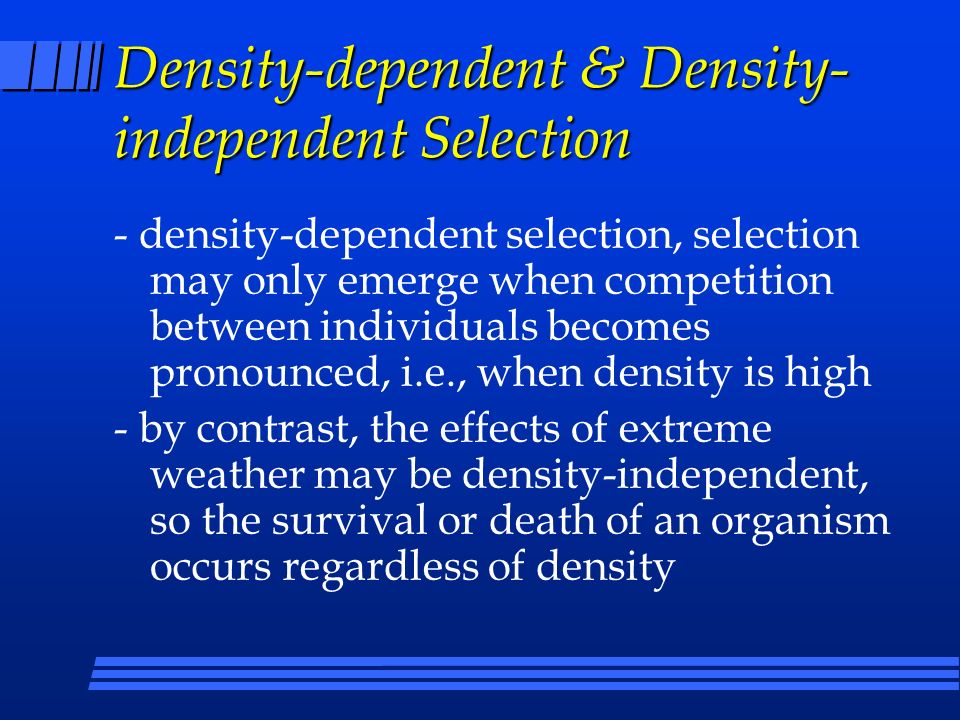 Density-dependent & Density-independent Selection

- density-dependent selection, selection may only emerge when competition between individuals becomes pronounced, i.e., when density is high

- by contrast, the effects of extreme weather may be density-independent, so the survival or death of an organism occurs regardless of density